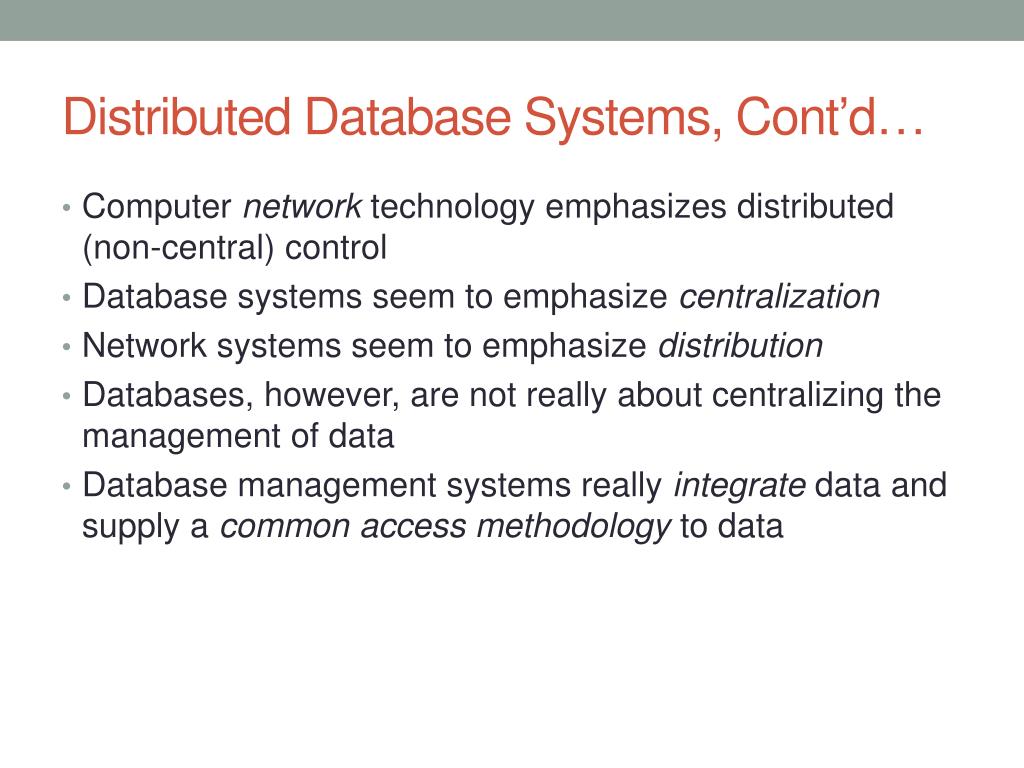 Distributed Database Systems, Cont’d…

• Computer network technology emphasizes distributed (non-central) control
• Database systems seem to emphasize centralization
• Network systems seem to emphasize distribution
• Databases, however, are not really about centralizing the management of data
• Database management systems really integrate data and supply a common access methodology to data